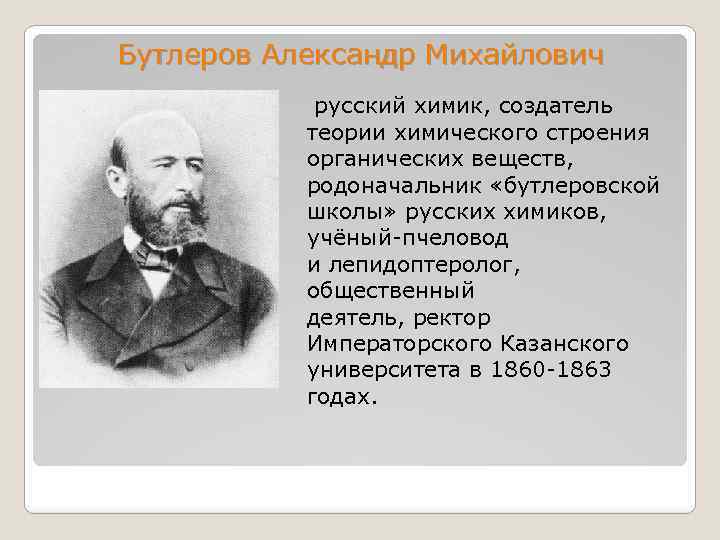 Бутлеров Александр Михайлович

русский химик, создатель теории химического строения органических веществ, родоначальник «бутлеровской школы» русских химиков, учёный-пчеловод и лепидоптеролог, общественный деятель, ректор Императорского Казанского университета в 1860-1863 годах.